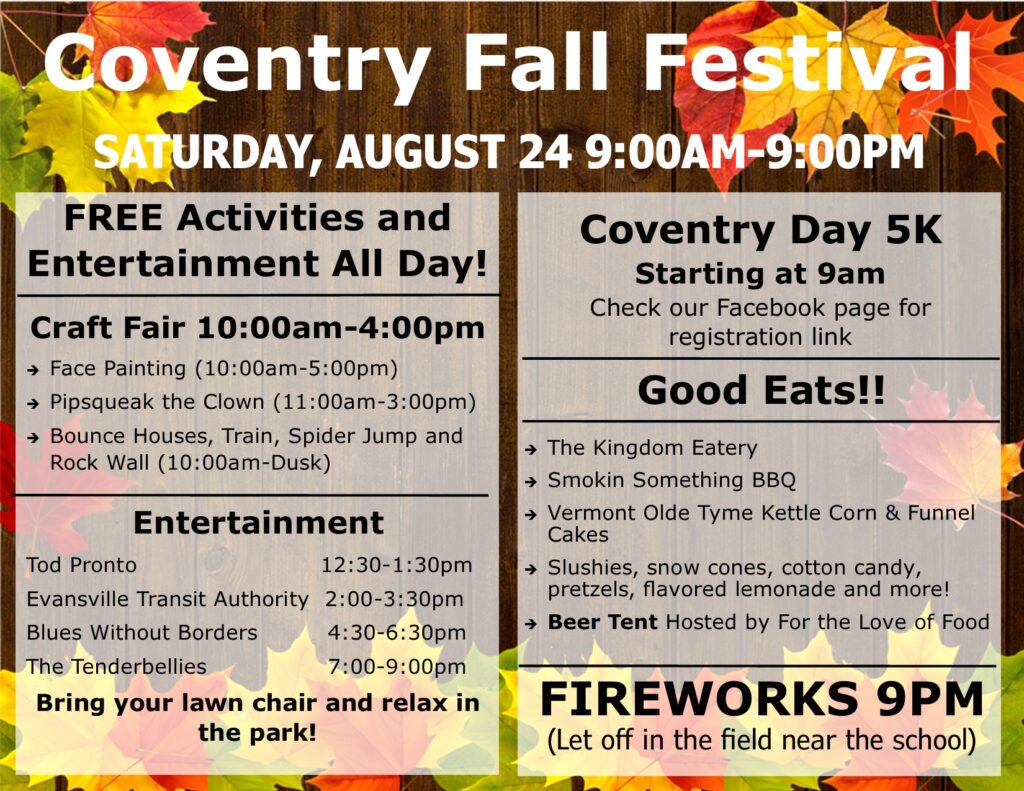 Coventry Fall Festival

SATURDAY, AUGUST 24 9:00AM-9:00PM

FREE Activities and Entertainment All Day!

Craft Fair 10:00am-4:00pm

→ Face Painting (10:00am-5:00pm)
→ Pipsqueak the Clown (11:00am-3:00pm)
→ Bounce Houses, Train, Spider Jump and Rock Wall (10:00am-Dusk)

Entertainment

| | |
|---|---|
| Tod Pronto | 12:30-1:30pm |
| Evansville Transit Authority | 2:00-3:30pm |
| Blues Without Borders | 4:30-6:30pm |
| The Tenderbellies | 7:00-9:00pm |

Bring your lawn chair and relax in the park!

Coventry Day 5K
Starting at 9am
Check our Facebook page for registration link

Good Eats!!

→ The Kingdom Eatery
→ Smokin Something BBQ
→ Vermont Olde Tyme Kettle Corn & Funnel Cakes
→ Slushies, snow cones, cotton candy, pretzels, flavored lemonade and more!
→ Beer Tent Hosted by For the Love of Food

FIREWORKS 9PM
(Let off in the field near the school)